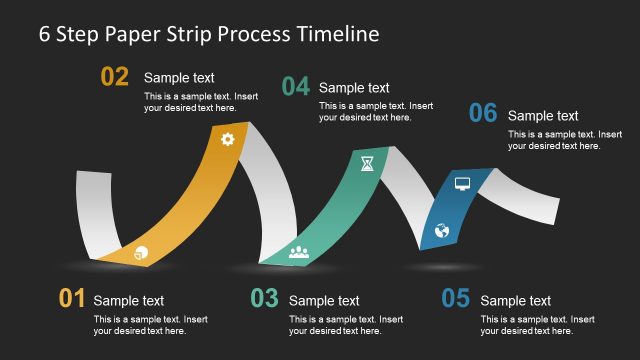 6 Step Paper Strip Process Timeline

02 Sample text
This is a sample text. Insert your desired text here.

04 Sample text
This is a sample text. Insert your desired text here.

06 Sample text
This is a sample text. Insert your desired text here.

01 Sample text
This is a sample text. Insert your desired text here.

03 Sample text
This is a sample text. Insert your desired text here.

05 Sample text
This is a sample text. Insert your desired text here.